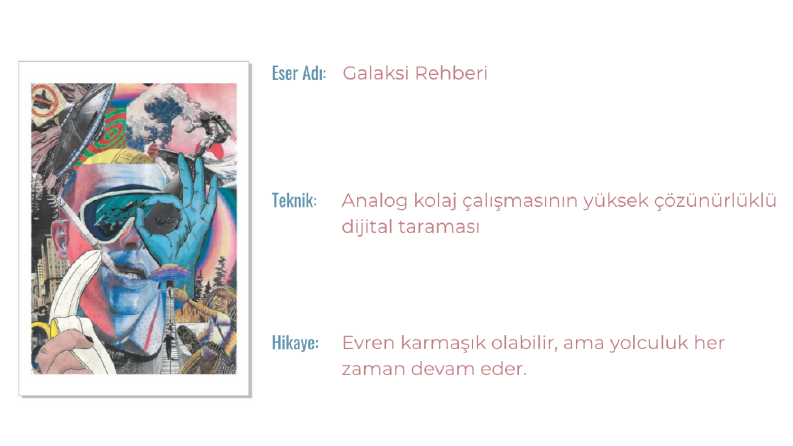 Eser Adı: Galaksi Rehberi

Teknik: Analog kolaj çalışmasının yüksek çözünürlüklü dijital taraması

Hikaye: Evren karmaşık olabilir, ama yolculuk her zaman devam eder.